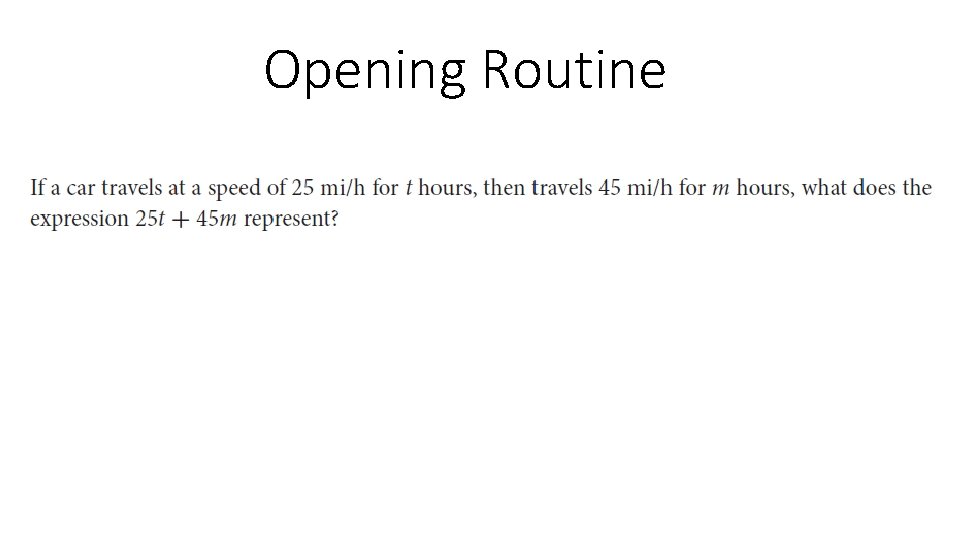 Opening Routine

If a car travels at a speed of 25 mi/h for $t$ hours, then travels 45 mi/h for $m$ hours, what does the expression $25t + 45m$ represent?